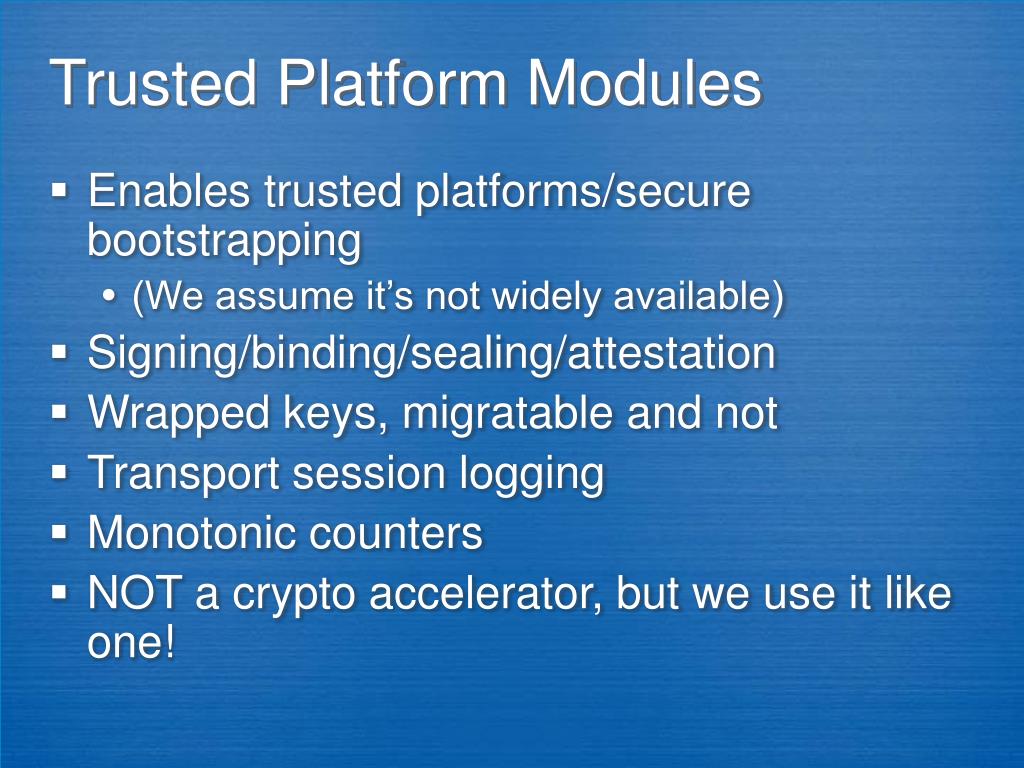 Trusted Platform Modules

▪ Enables trusted platforms/secure bootstrapping
• (We assume it's not widely available)
▪ Signing/binding/sealing/attestation
▪ Wrapped keys, migratable and not
▪ Transport session logging
▪ Monotonic counters
▪ NOT a crypto accelerator, but we use it like one!